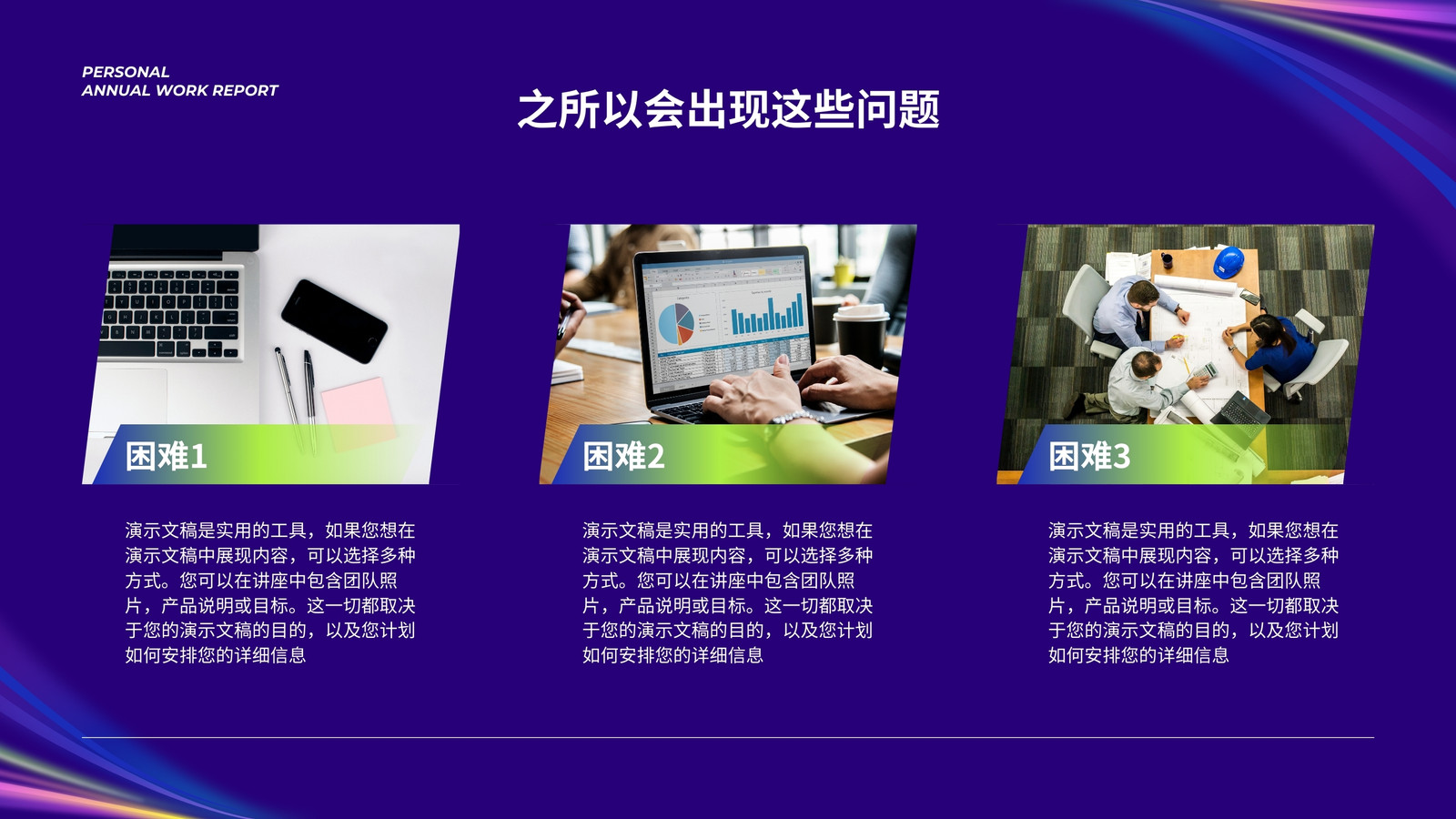 PERSONAL
ANNUAL WORK REPORT

之所以会出现这些问题

困难1

演示文稿是实用的工具，如果您想在演示文稿中展现内容，可以选择多种方式。您可以在讲座中包含团队照片，产品说明或目标。这一切都取决于您的演示文稿的目的，以及您计划如何安排您的详细信息

困难2

演示文稿是实用的工具，如果您想在演示文稿中展现内容，可以选择多种方式。您可以在讲座中包含团队照片，产品说明或目标。这一切都取决于您的演示文稿的目的，以及您计划如何安排您的详细信息

困难3

演示文稿是实用的工具，如果您想在演示文稿中展现内容，可以选择多种方式。您可以在讲座中包含团队照片，产品说明或目标。这一切都取决于您的演示文稿的目的，以及您计划如何安排您的详细信息